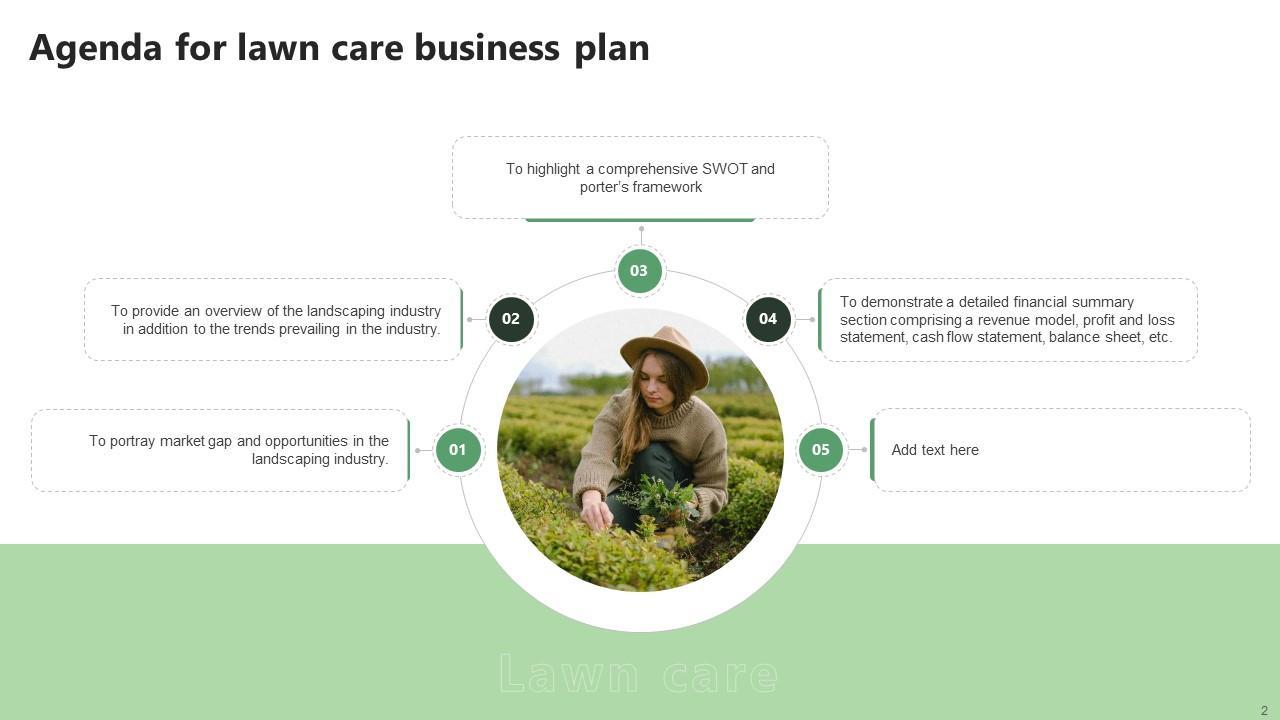 Agenda for lawn care business plan

01

To portray market gap and opportunities in the landscaping industry.

02

To provide an overview of the landscaping industry in addition to the trends prevailing in the industry.

03

To highlight a comprehensive SWOT and porter's framework

04

To demonstrate a detailed financial summary section comprising a revenue model, profit and loss statement, cash flow statement, balance sheet, etc.

05

Add text here

Lawn care

2